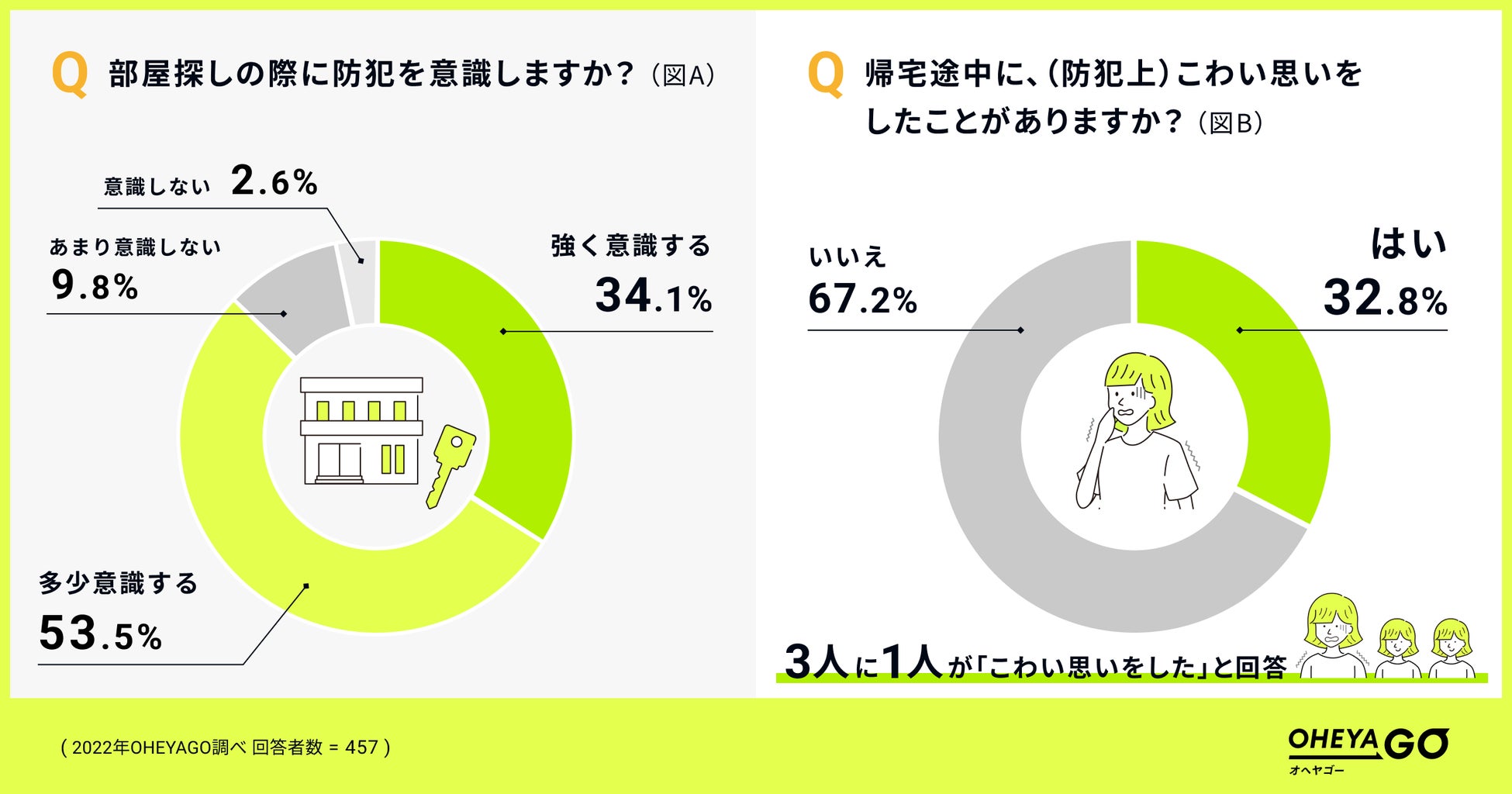 Q 部屋探しの際に防犯を意識しますか？（図A）

意識しない 2.6%

あまり意識しない 9.8%

強く意識する 34.1%

多少意識する 53.5%

Q 帰宅途中に、(防犯上)こわい思いをしたことがありますか？（図B）

いいえ 67.2%

はい 32.8%

3人に1人が「こわい思いをした」と回答

( 2022年OHEYAGO調べ 回答者数 = 457 )

OHEYAGO
オヘヤゴー